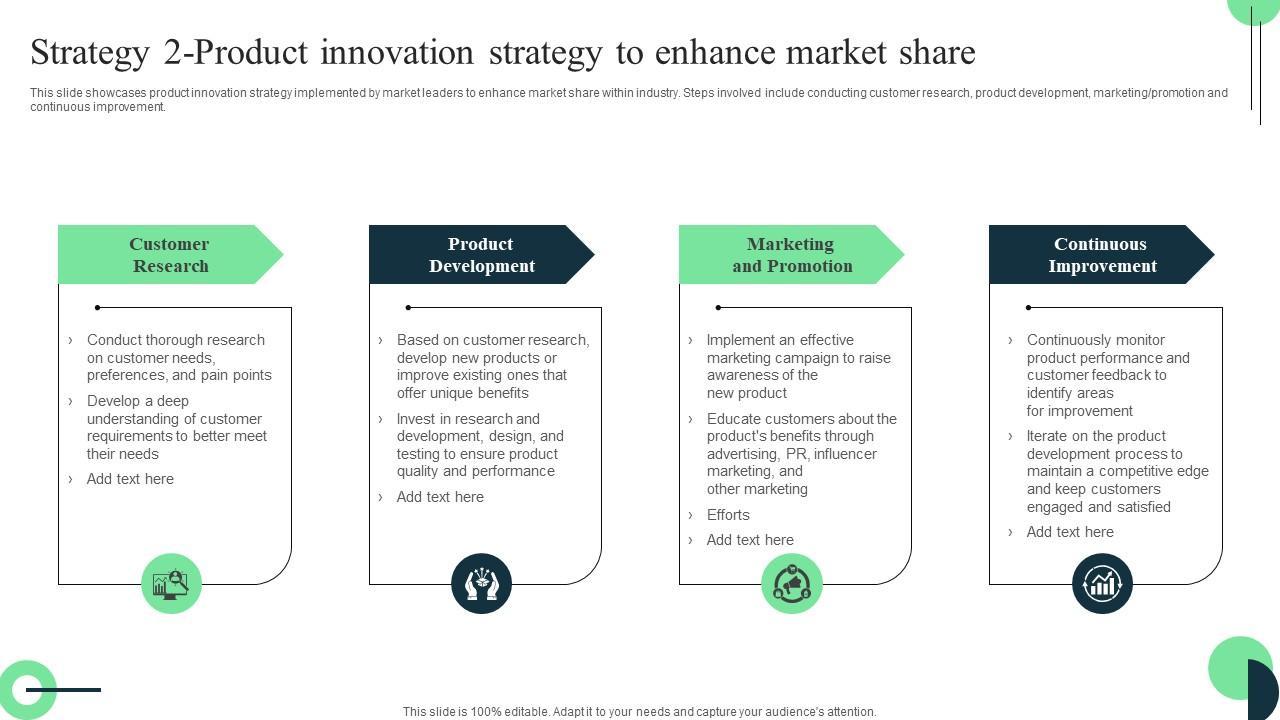 Strategy 2-Product innovation strategy to enhance market share

This slide showcases product innovation strategy implemented by market leaders to enhance market share within industry. Steps involved include conducting customer research, product development, marketing/promotion and continuous improvement.

Customer Research

› Conduct thorough research on customer needs, preferences, and pain points
› Develop a deep understanding of customer requirements to better meet their needs
› Add text here

Product Development

› Based on customer research, develop new products or improve existing ones that offer unique benefits
› Invest in research and development, design, and testing to ensure product quality and performance
› Add text here

Marketing and Promotion

› Implement an effective marketing campaign to raise awareness of the new product
› Educate customers about the product's benefits through advertising, PR, influencer marketing, and other marketing
› Efforts
› Add text here

Continuous Improvement

› Continuously monitor product performance and customer feedback to identify areas for improvement
› Iterate on the product development process to maintain a competitive edge and keep customers engaged and satisfied
› Add text here

This slide is 100% editable. Adapt it to your needs and capture your audience's attention.